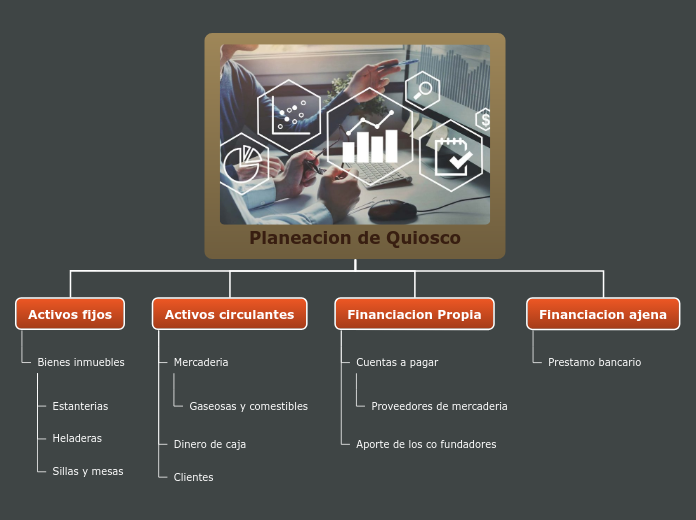 Planeacion de Quiosco

Activos fijos

Bienes inmuebles

Estanterias

Heladeras

Sillas y mesas

Activos circulantes

Mercaderia

Gaseosas y comestibles

Dinero de caja

Clientes

Financiacion Propia

Cuentas a pagar

Proveedores de mercaderia

Aporte de los co fundadores

Financiacion ajena

Prestamo bancario